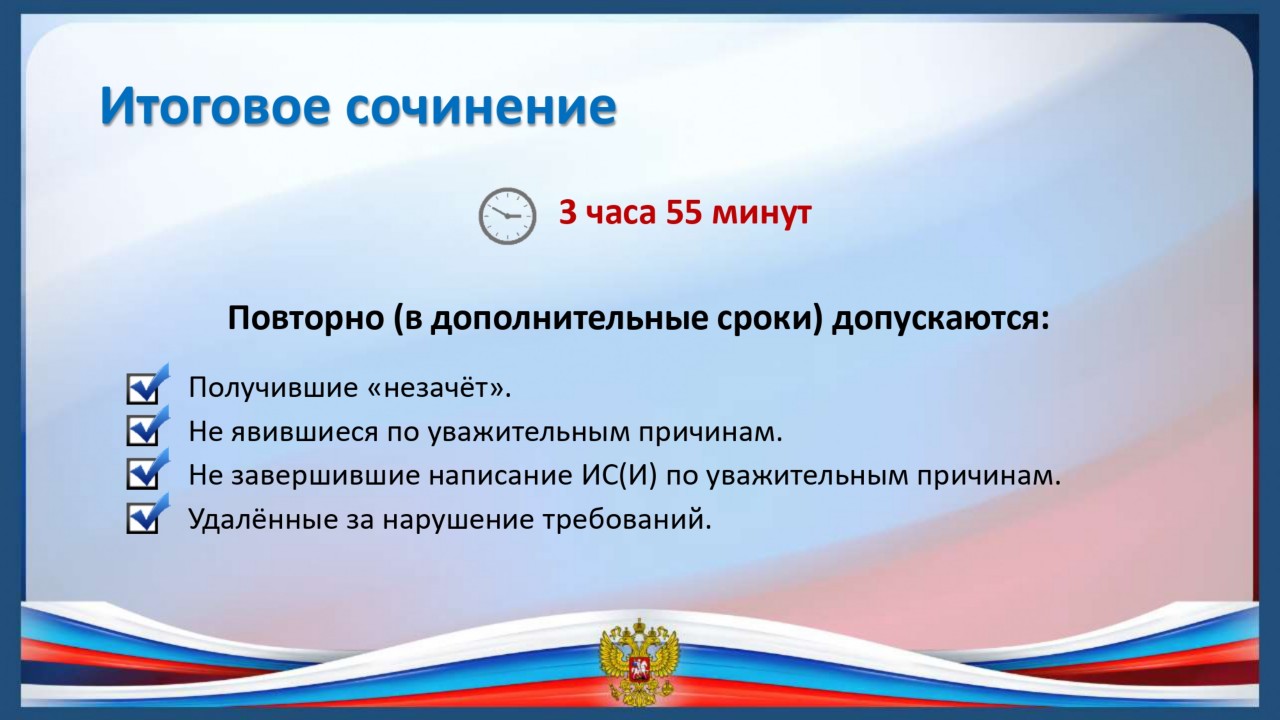 Итоговое сочинение

3 часа 55 минут

Повторно (в дополнительные сроки) допускаются:

Получившие «незачёт».
Не явившиеся по уважительным причинам.
Не завершившие написание ИС(И) по уважительным причинам.
Удалённые за нарушение требований.